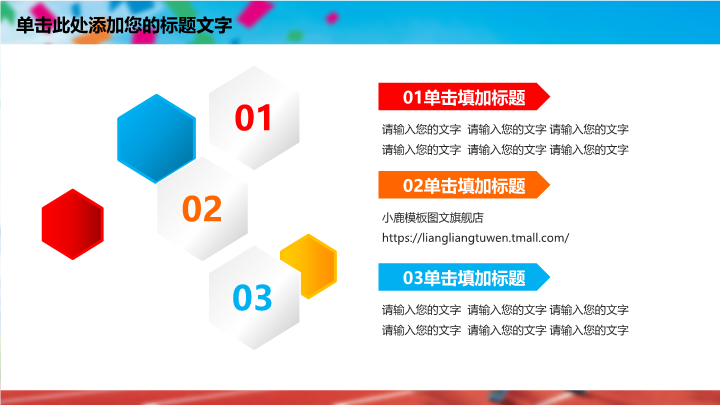 单击此处添加您的标题文字

01

02

03

01单击填加标题

请输入您的文字 请输入您的文字 请输入您的文字
请输入您的文字 请输入您的文字 请输入您的文字

02单击填加标题

小鹿模板图文旗舰店
https://liangliangtuwen.tmall.com/

03单击填加标题

请输入您的文字 请输入您的文字 请输入您的文字
请输入您的文字 请输入您的文字 请输入您的文字